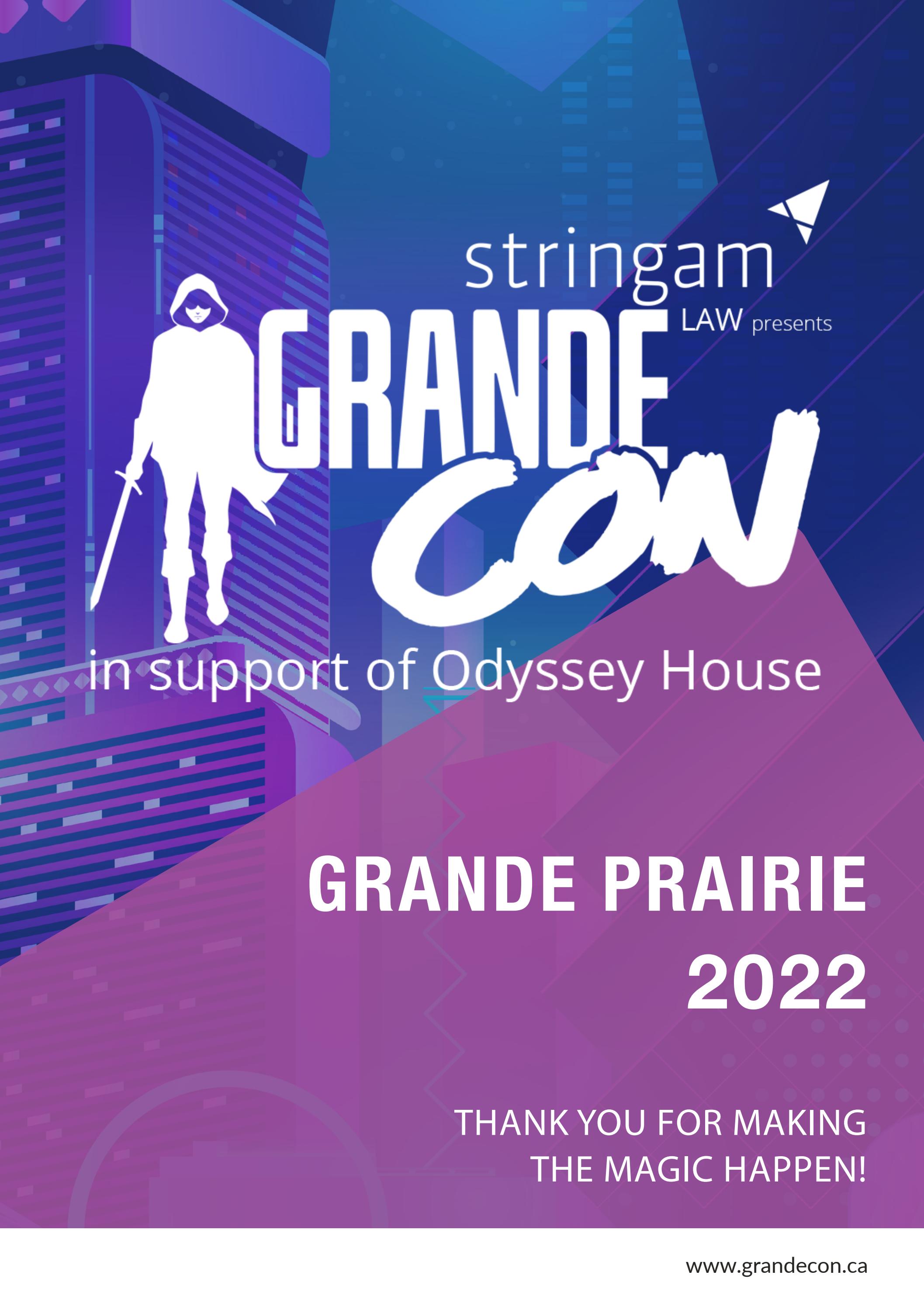 stringam LAW presents

GRANDE CON

in support of Odyssey House

GRANDE PRAIRIE 2022

THANK YOU FOR MAKING THE MAGIC HAPPEN!

www.grandecon.ca